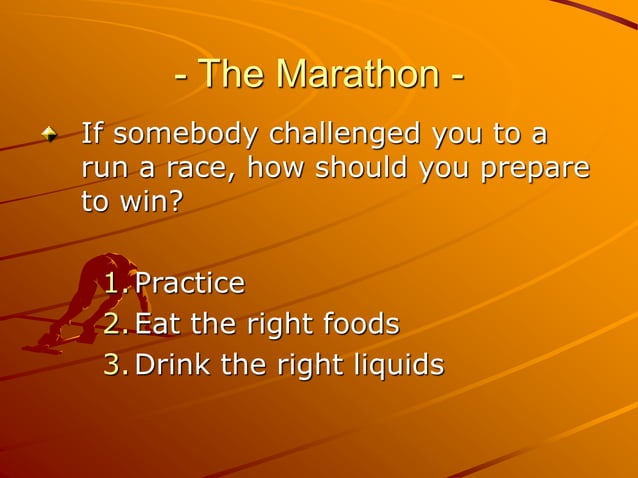 - The Marathon -

If somebody challenged you to a run a race, how should you prepare to win?

1. Practice
2. Eat the right foods
3. Drink the right liquids